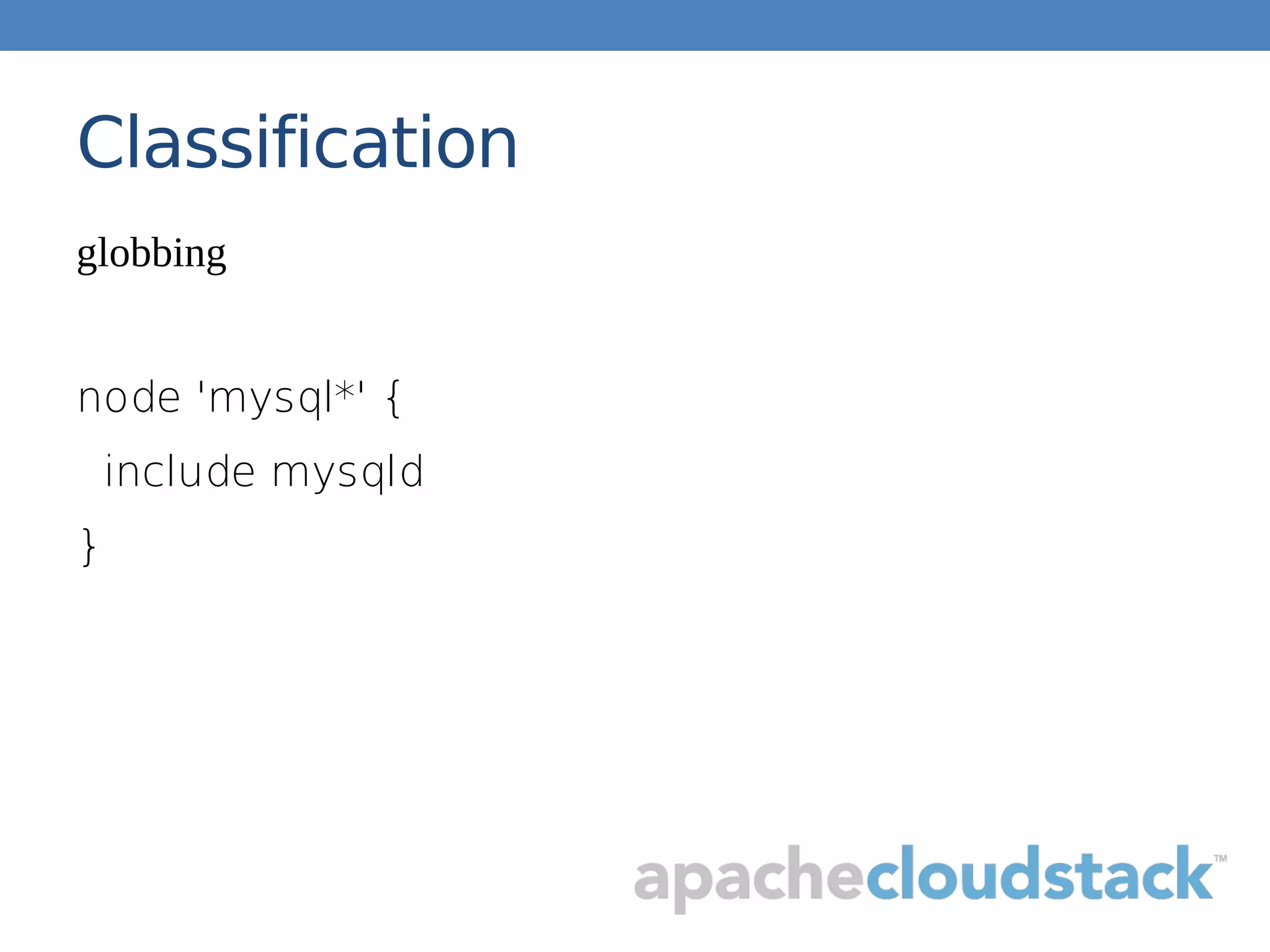 Classification

globbing

node 'mysql*' {
  include mysqld
}

apachecloudstack™